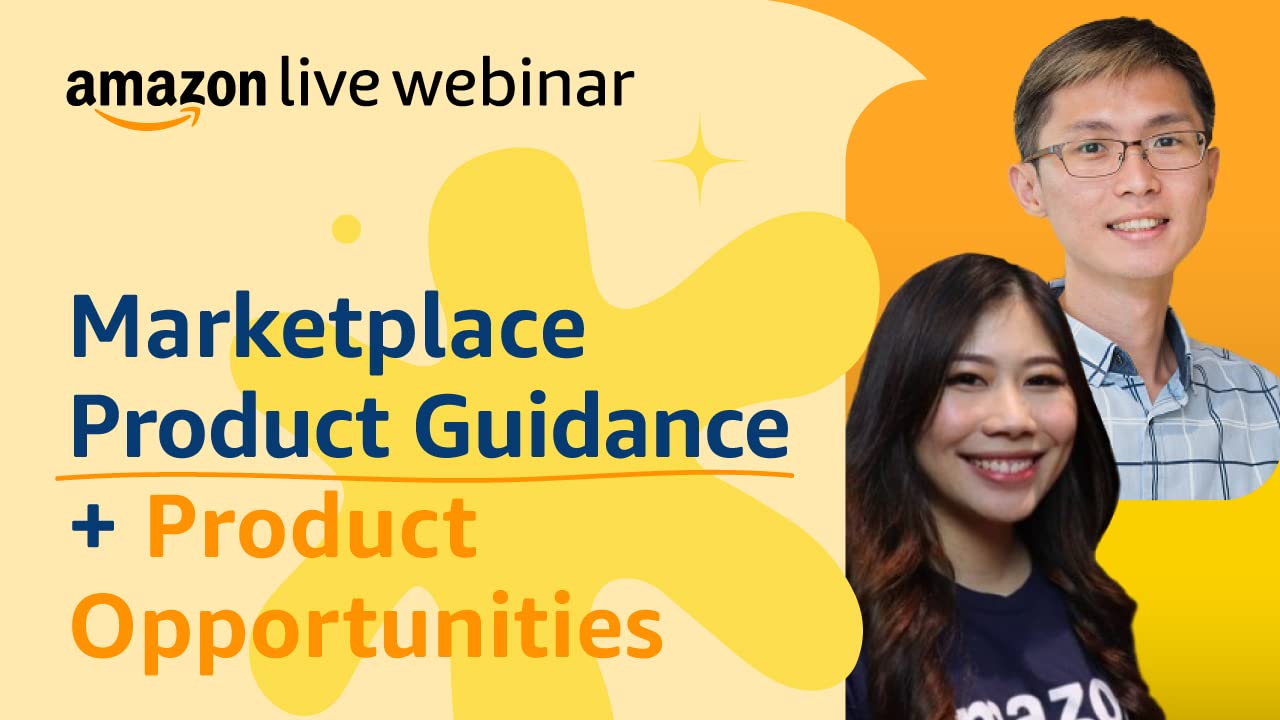 amazon live webinar

Marketplace Product Guidance

+ Product Opportunities

amazo